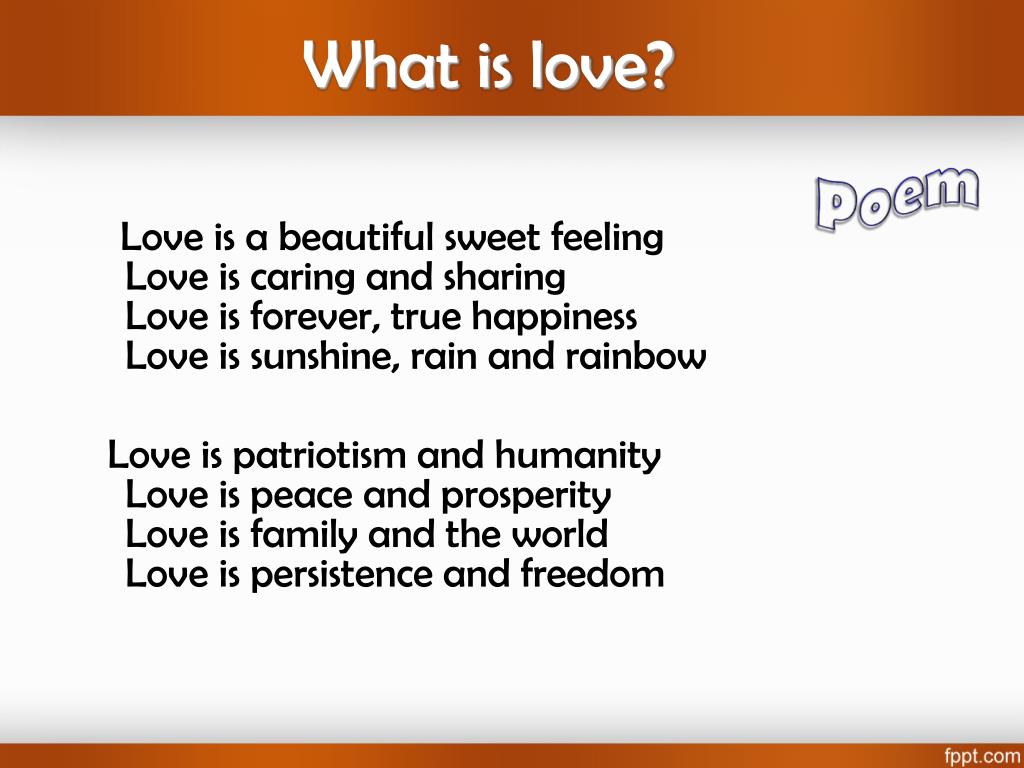 What is love?

Poem

Love is a beautiful sweet feeling
Love is caring and sharing
Love is forever, true happiness
Love is sunshine, rain and rainbow

Love is patriotism and humanity
Love is peace and prosperity
Love is family and the world
Love is persistence and freedom

fppt.com